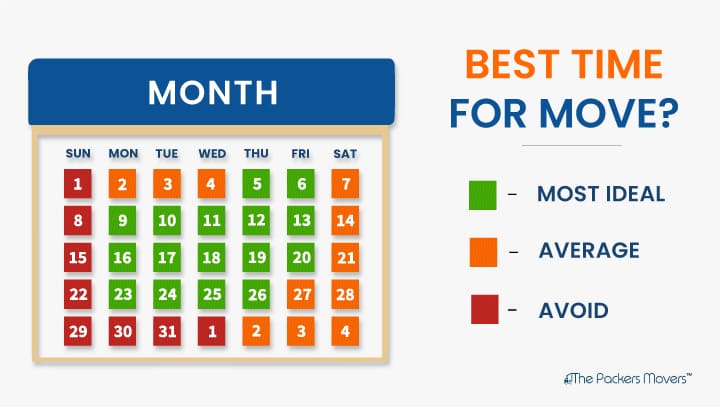 MONTH

| SUN | MON | TUE | WED | THU | FRI | SAT |
|---|---|---|---|---|---|---|
| 1 | 2 | 3 | 4 | 5 | 6 | 7 |
| 8 | 9 | 10 | 11 | 12 | 13 | 14 |
| 15 | 16 | 17 | 18 | 19 | 20 | 21 |
| 22 | 23 | 24 | 25 | 26 | 27 | 28 |
| 29 | 30 | 31 | 1 | 2 | 3 | 4 |

BEST TIME FOR MOVE?

- MOST IDEAL

- AVERAGE

- AVOID

The Packers Movers™